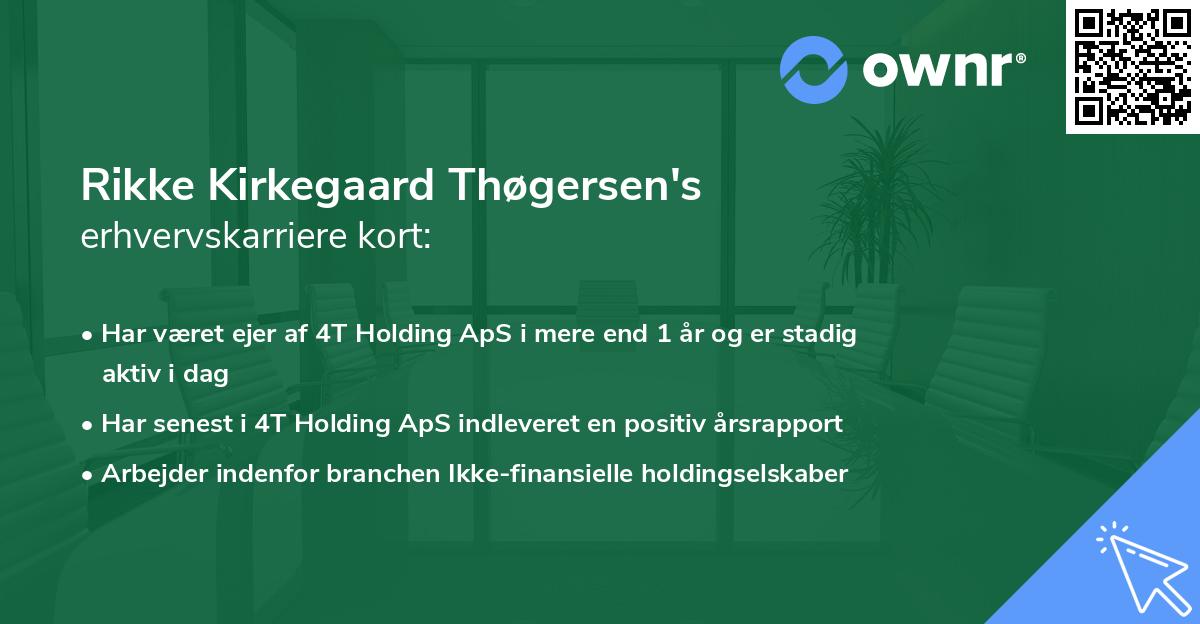 ownr®

Rikke Kirkegaard Thøgersen's
erhvervskarriere kort:

• Har været ejer af 4T Holding ApS i mere end 1 år og er stadig aktiv i dag
• Har senest i 4T Holding ApS indleveret en positiv årsrapport
• Arbejder indenfor branchen Ikke-finansielle holdingselskaber